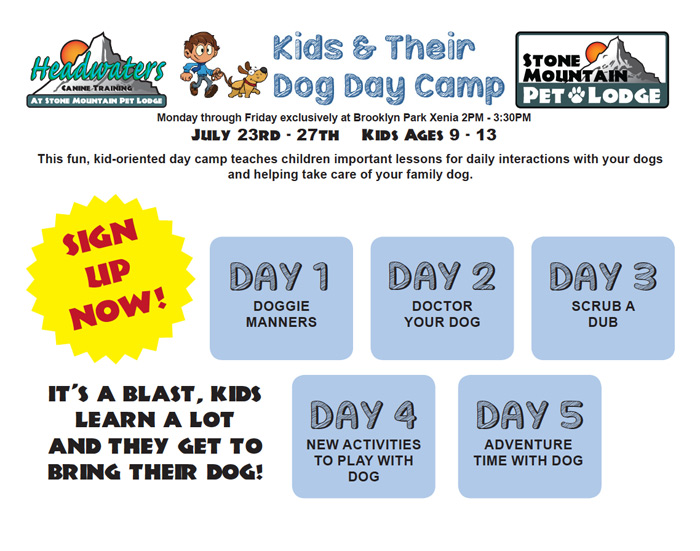 Headwaters
CANINE TRAINING
AT STONE MOUNTAIN PET LODGE

Kids & Their Dog Day Camp

STONE MOUNTAIN PET LODGE

Monday through Friday exclusively at Brooklyn Park Xenia 2PM - 3:30PM

JULY 23RD - 27TH KIDS AGES 9 - 13

This fun, kid-oriented day camp teaches children important lessons for daily interactions with your dogs and helping take care of your family dog.

SIGN UP NOW!

DAY 1
DOGGIE MANNERS

DAY 2
DOCTOR YOUR DOG

DAY 3
SCRUB A DUB

IT'S A BLAST, KIDS LEARN A LOT AND THEY GET TO BRING THEIR DOG!

DAY 4
NEW ACTIVITIES TO PLAY WITH DOG

DAY 5
ADVENTURE TIME WITH DOG